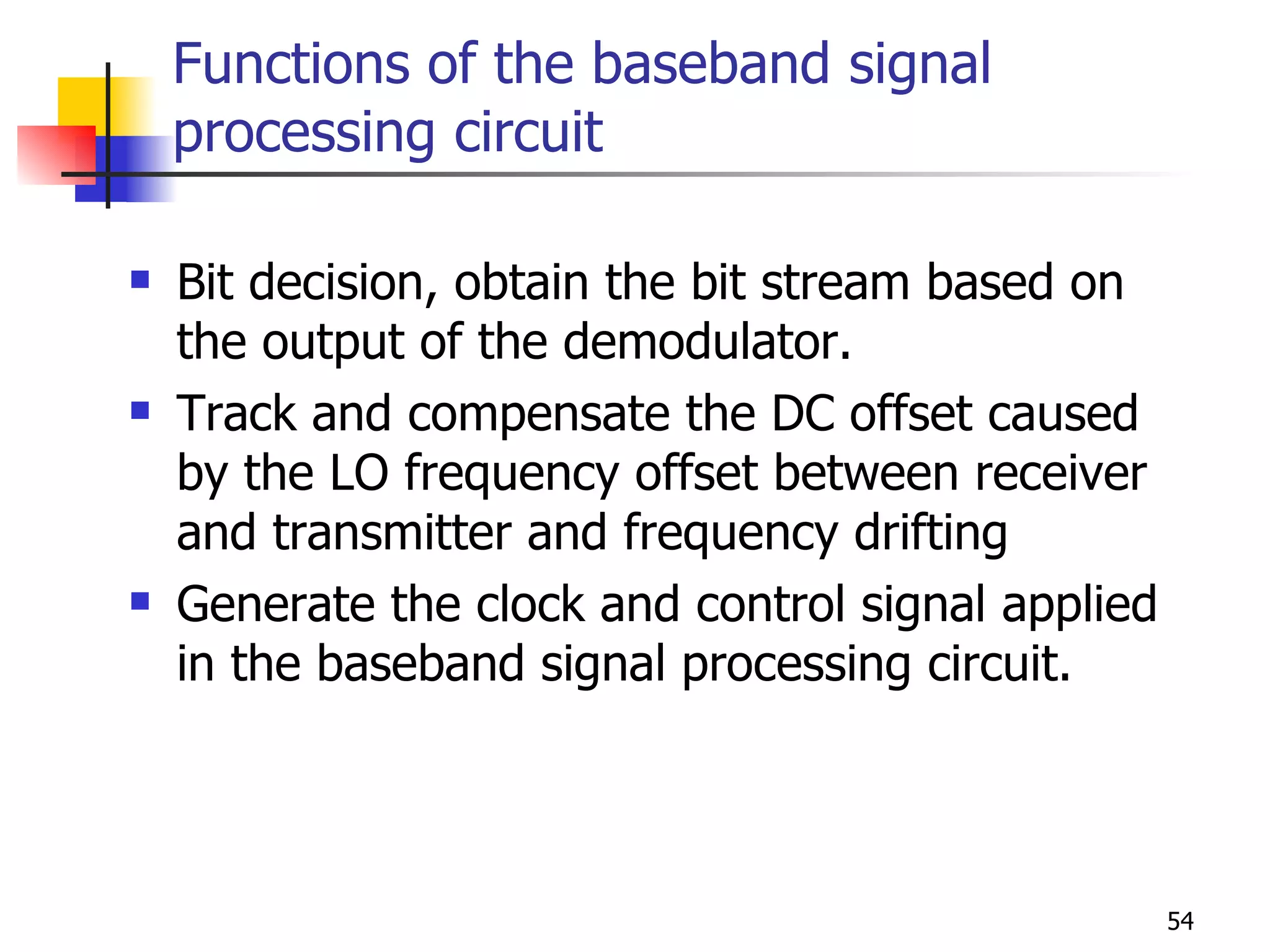 Functions of the baseband signal processing circuit

- Bit decision, obtain the bit stream based on the output of the demodulator.
- Track and compensate the DC offset caused by the LO frequency offset between receiver and transmitter and frequency drifting
- Generate the clock and control signal applied in the baseband signal processing circuit.

54